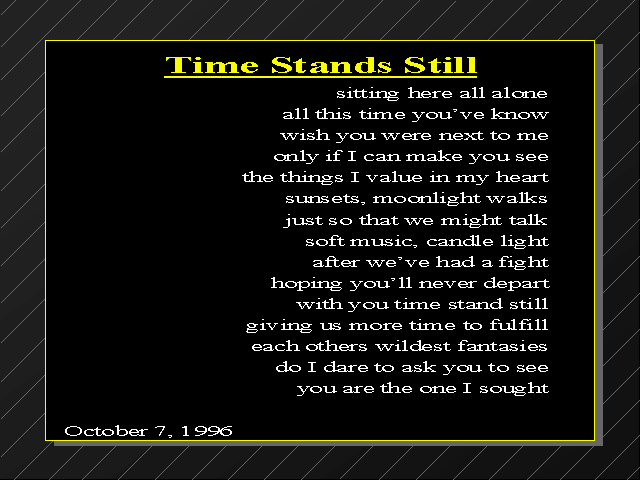 Time Stands Still

sitting here all alone
all this time you've know
wish you were next to me
only if I can make you see
the things I value in my heart
sunsets, moonlight walks
just so that we might talk
soft music, candle light
after we've had a fight
hoping you'll never depart
with you time stand still
giving us more time to fulfill
each others wildest fantasies
do I dare to ask you to see
you are the one I sought

October 7, 1996